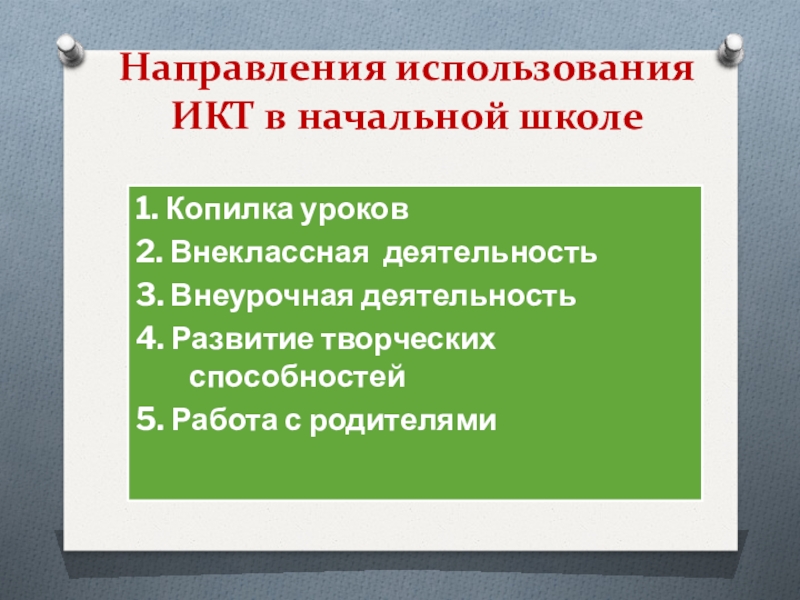 Направления использования ИКТ в начальной школе

1. Копилка уроков
2. Внеклассная деятельность
3. Внеурочная деятельность
4. Развитие творческих способностей
5. Работа с родителями